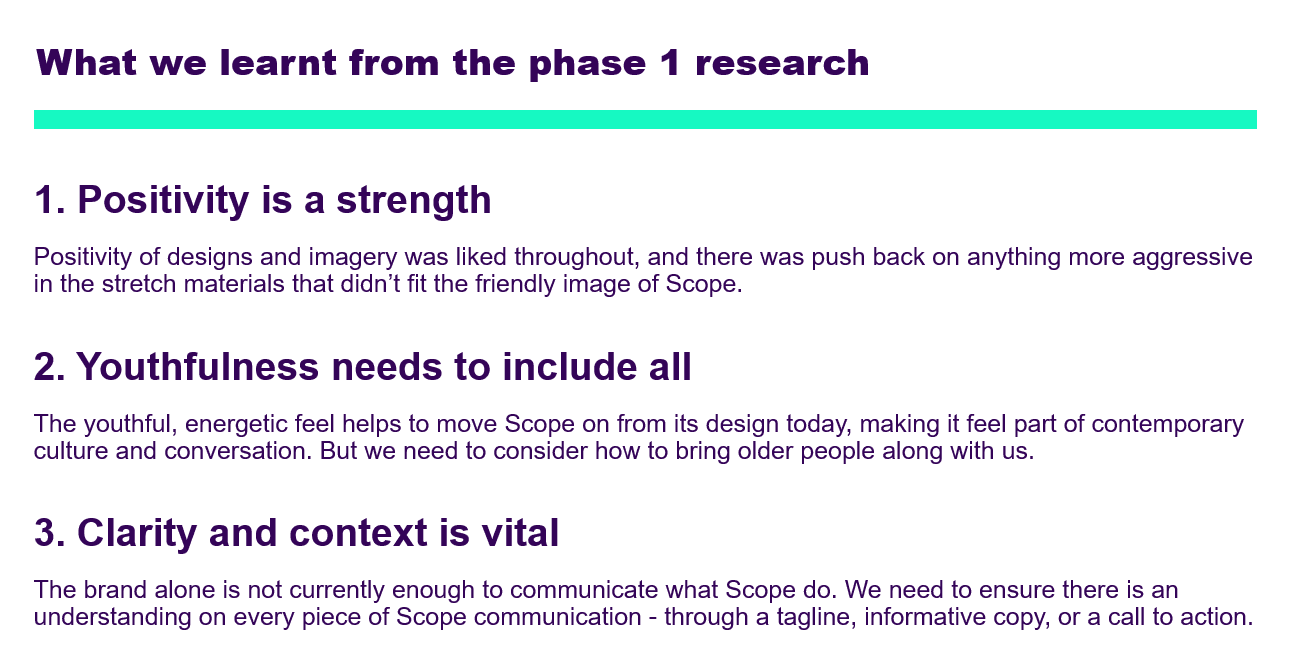 What we learnt from the phase 1 research

1. Positivity is a strength

Positivity of designs and imagery was liked throughout, and there was push back on anything more aggressive in the stretch materials that didn't fit the friendly image of Scope.

2. Youthfulness needs to include all

The youthful, energetic feel helps to move Scope on from its design today, making it feel part of contemporary culture and conversation. But we need to consider how to bring older people along with us.

3. Clarity and context is vital

The brand alone is not currently enough to communicate what Scope do. We need to ensure there is an understanding on every piece of Scope communication - through a tagline, informative copy, or a call to action.